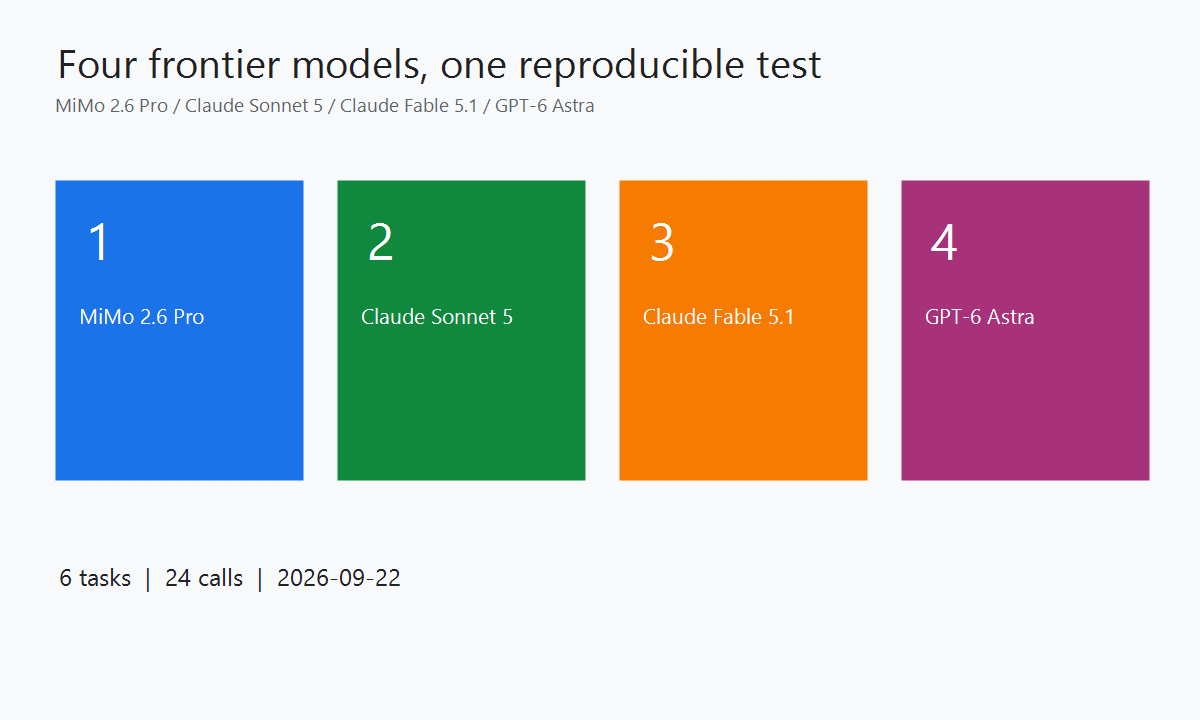 Four frontier models, one reproducible test

MiMo 2.6 Pro / Claude Sonnet 5 / Claude Fable 5.1 / GPT-6 Astra

1

MiMo 2.6 Pro

2

Claude Sonnet 5

3

Claude Fable 5.1

4

GPT-6 Astra

6 tasks | 24 calls | 2026-09-22